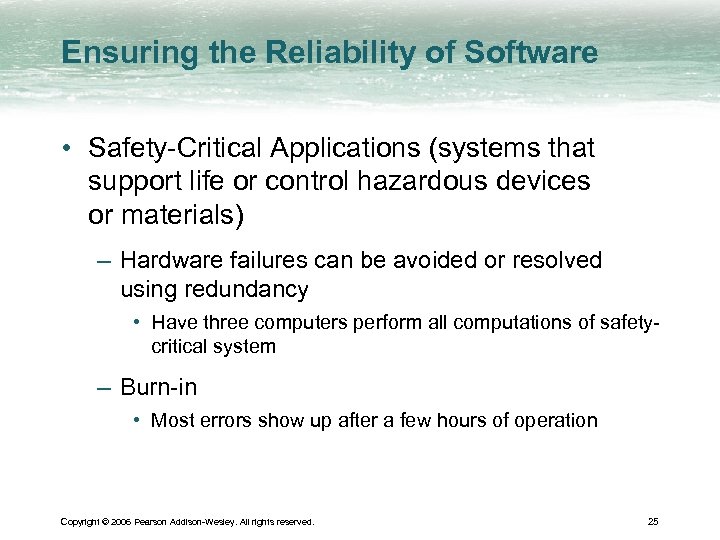 Ensuring the Reliability of Software

• Safety-Critical Applications (systems that support life or control hazardous devices or materials)

– Hardware failures can be avoided or resolved using redundancy

• Have three computers perform all computations of safety-critical system

– Burn-in

• Most errors show up after a few hours of operation

Copyright © 2006 Pearson Addison-Wesley. All rights reserved.

25